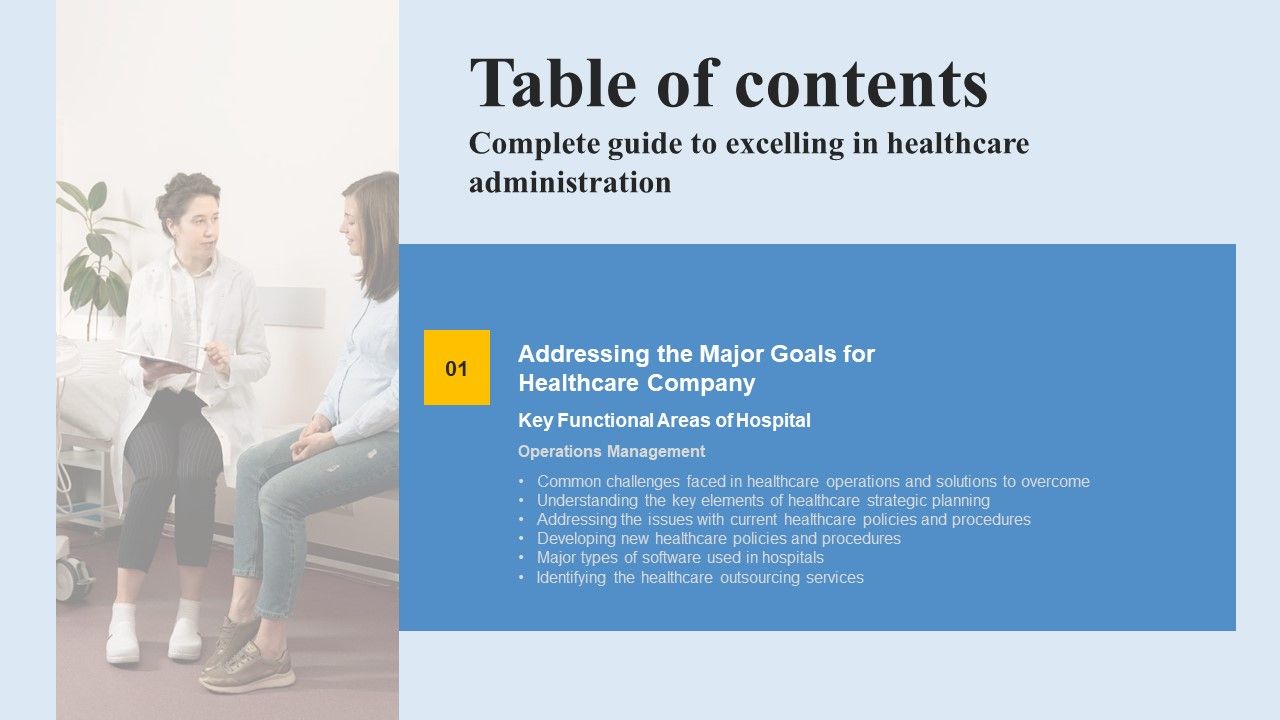 Table of contents

Complete guide to excelling in healthcare administration

01

Addressing the Major Goals for Healthcare Company

Key Functional Areas of Hospital

Operations Management

• Common challenges faced in healthcare operations and solutions to overcome
• Understanding the key elements of healthcare strategic planning
• Addressing the issues with current healthcare policies and procedures
• Developing new healthcare policies and procedures
• Major types of software used in hospitals
• Identifying the healthcare outsourcing services